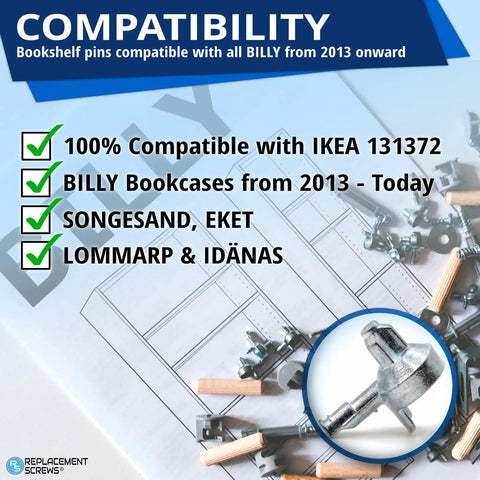 COMPATIBILITY
Bookshelf pins compatible with all BILLY from 2013 onward

BILLY

100% Compatible with IKEA 131372
BILLY Bookcases from 2013 - Today
SONGESAND, EKET
LOMMARP & IDÄNAS

RS REPLACEMENT SCREWS®